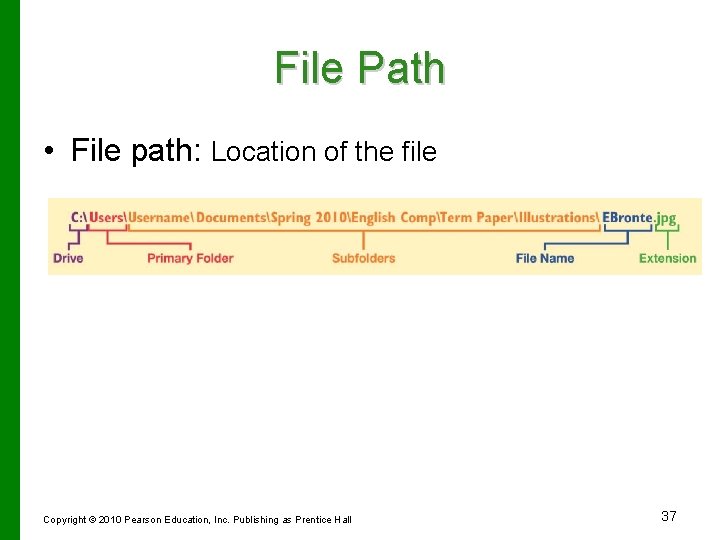 File Path

• File path: Location of the file

C:\Users\Username\Documents\Spring 2010\English Comp\Term Paper\Illustrations\EBronte.jpg

Drive
Primary Folder
Subfolders
File Name
Extension

Copyright © 2010 Pearson Education, Inc. Publishing as Prentice Hall

37